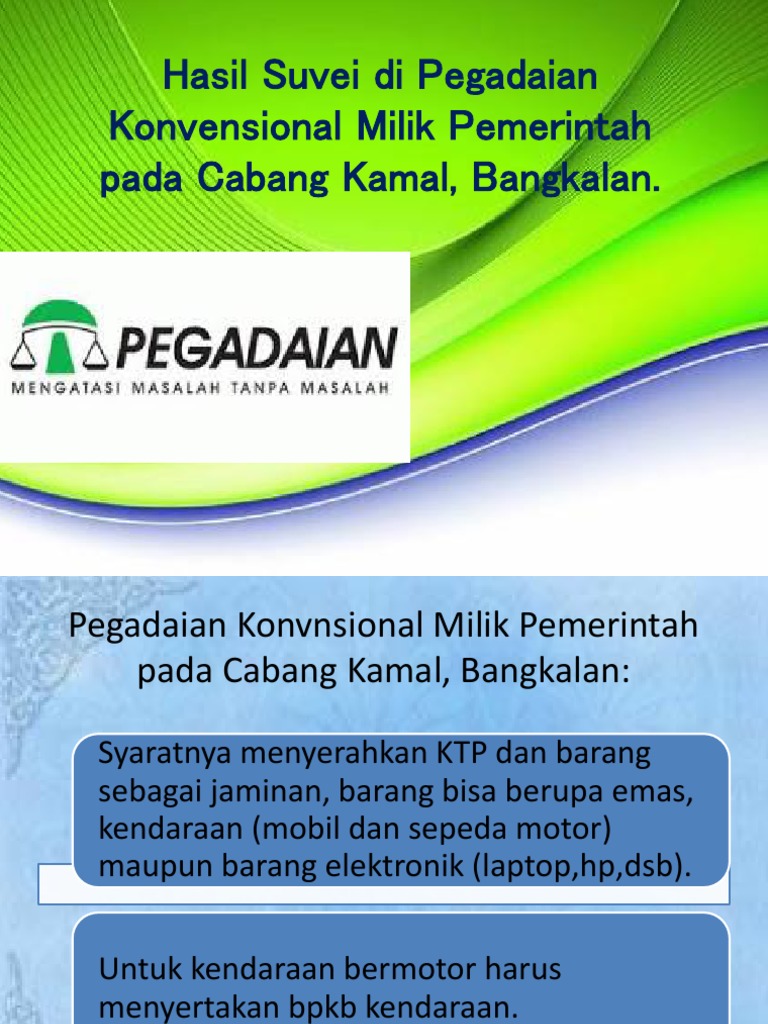 Hasil Suvei di Pegadaian Konvensional Milik Pemerintah pada Cabang Kamal, Bangkalan.

PEGADAIAN
MENGATASI MASALAH TANPA MASALAH

Pegadaian Konvnsional Milik Pemerintah pada Cabang Kamal, Bangkalan:

Syaratnya menyerahkan KTP dan barang sebagai jaminan, barang bisa berupa emas, kendaraan (mobil dan sepeda motor) maupun barang elektronik (laptop,hp,dsb).

Untuk kendaraan bermotor harus menyertakan bpkb kendaraan.